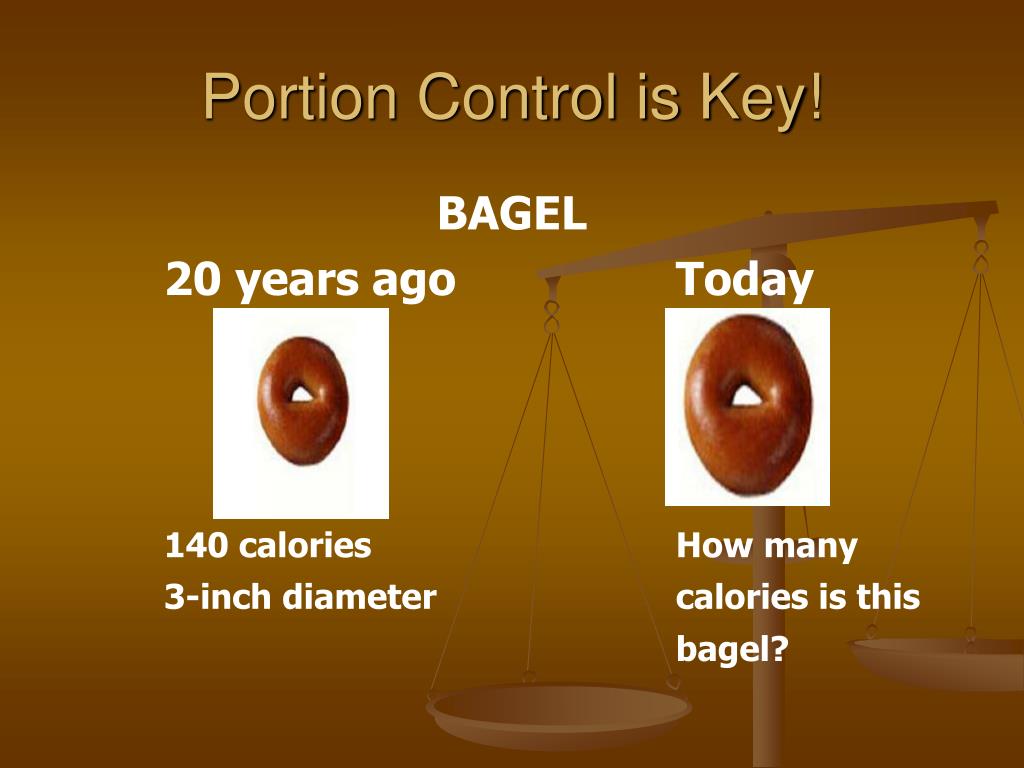 Portion Control is Key!

BAGEL

20 years ago

140 calories
3-inch diameter

Today

How many calories is this bagel?